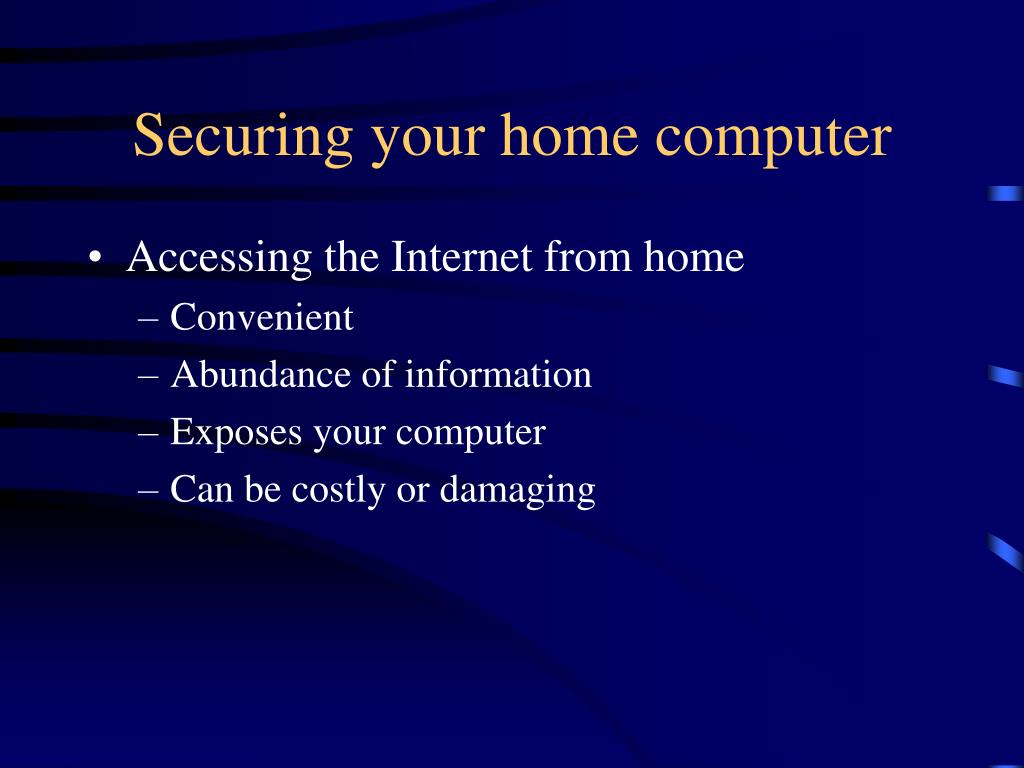 Securing your home computer

• Accessing the Internet from home
– Convenient
– Abundance of information
– Exposes your computer
– Can be costly or damaging